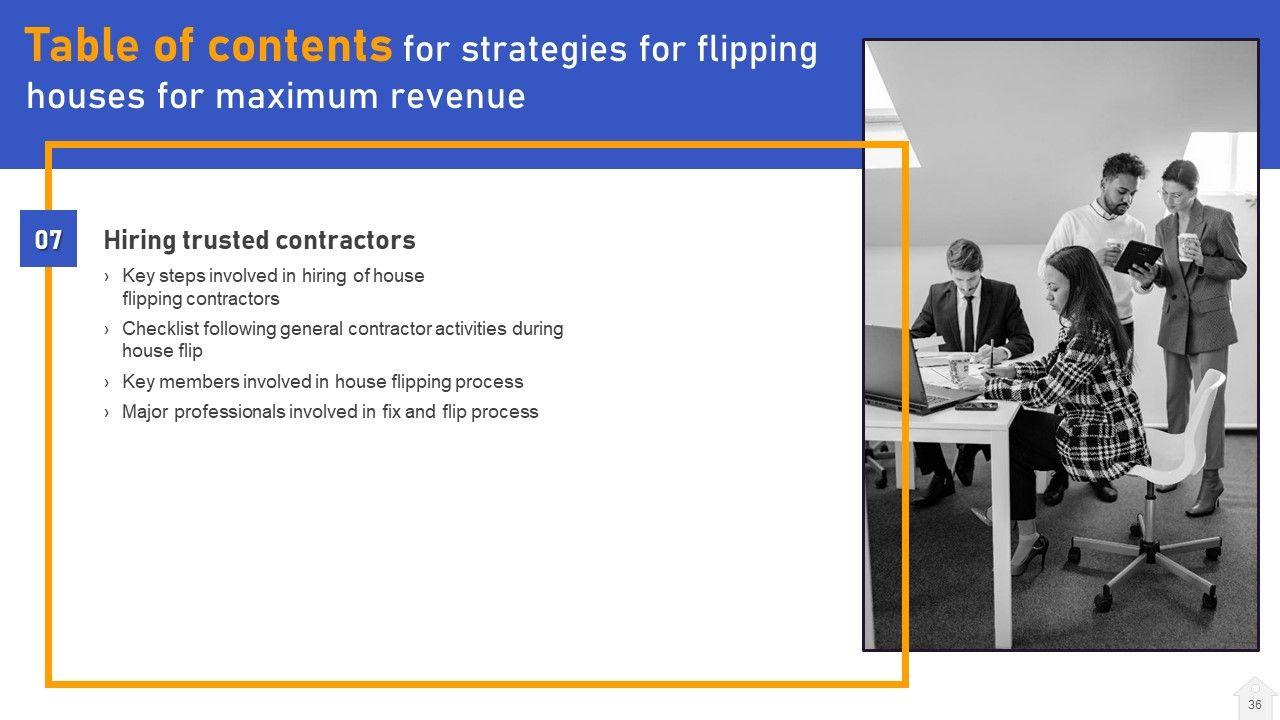 Table of contents for strategies for flipping houses for maximum revenue

07

Hiring trusted contractors

› Key steps involved in hiring of house flipping contractors

› Checklist following general contractor activities during house flip

› Key members involved in house flipping process

› Major professionals involved in fix and flip process

36